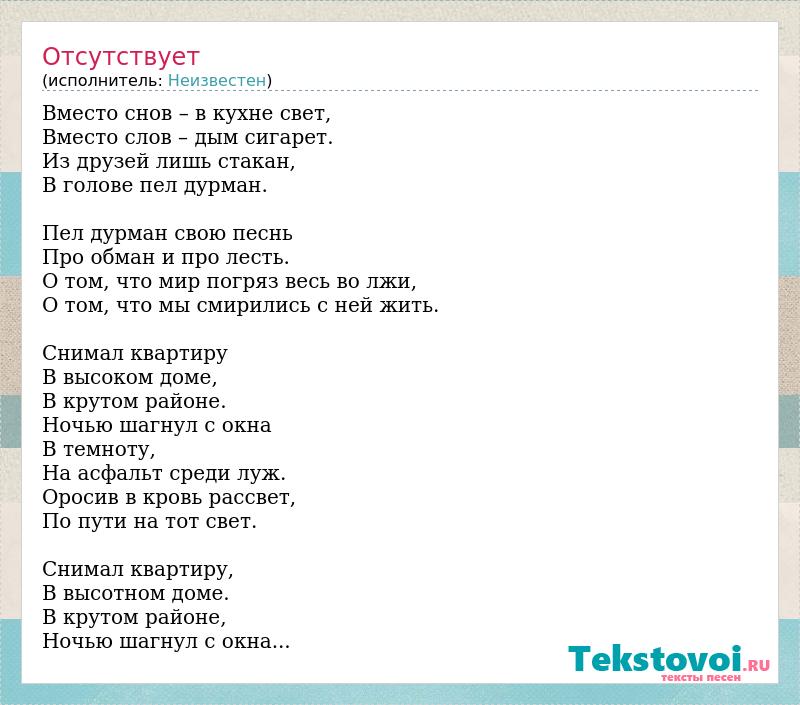 Отсутствует
(исполнитель: Неизвестен)

Вместо снов – в кухне свет,
Вместо слов – дым сигарет.
Из друзей лишь стакан,
В голове пел дурман.

Пел дурман свою песнь
Про обман и про лесть.
О том, что мир погряз весь во лжи,
О том, что мы смирились с ней жить.

Снимал квартиру
В высоком доме,
В крутом районе.
Ночью шагнул с окна
В темноту,
На асфальт среди луж.
Оросив в кровь рассвет,
По пути на тот свет.

Снимал квартиру,
В высотном доме.
В крутом районе,
Ночью шагнул с окна...

Tekstovoi.RU
тексты песен